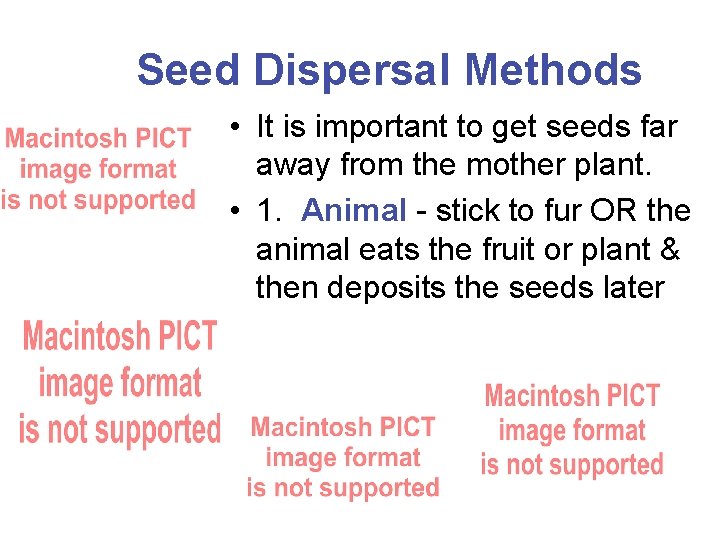 Seed Dispersal Methods

Macintosh PICT image format is not supported

• It is important to get seeds far away from the mother plant.

• 1. Animal - stick to fur OR the animal eats the fruit or plant & then deposits the seeds later

Macintosh PICT image format is not supported

Macintosh PICT image format is not supported

Macintosh PICT image format is not supported